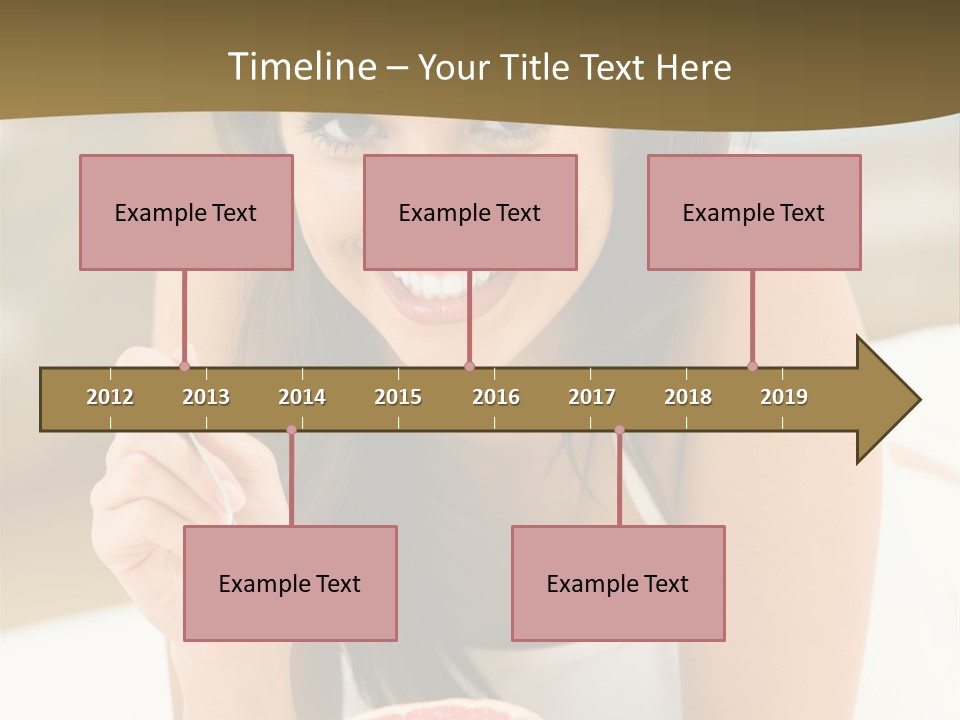 Timeline – Your Title Text Here

Example Text

Example Text

Example Text

2012 2013 2014 2015 2016 2017 2018 2019

Example Text

Example Text